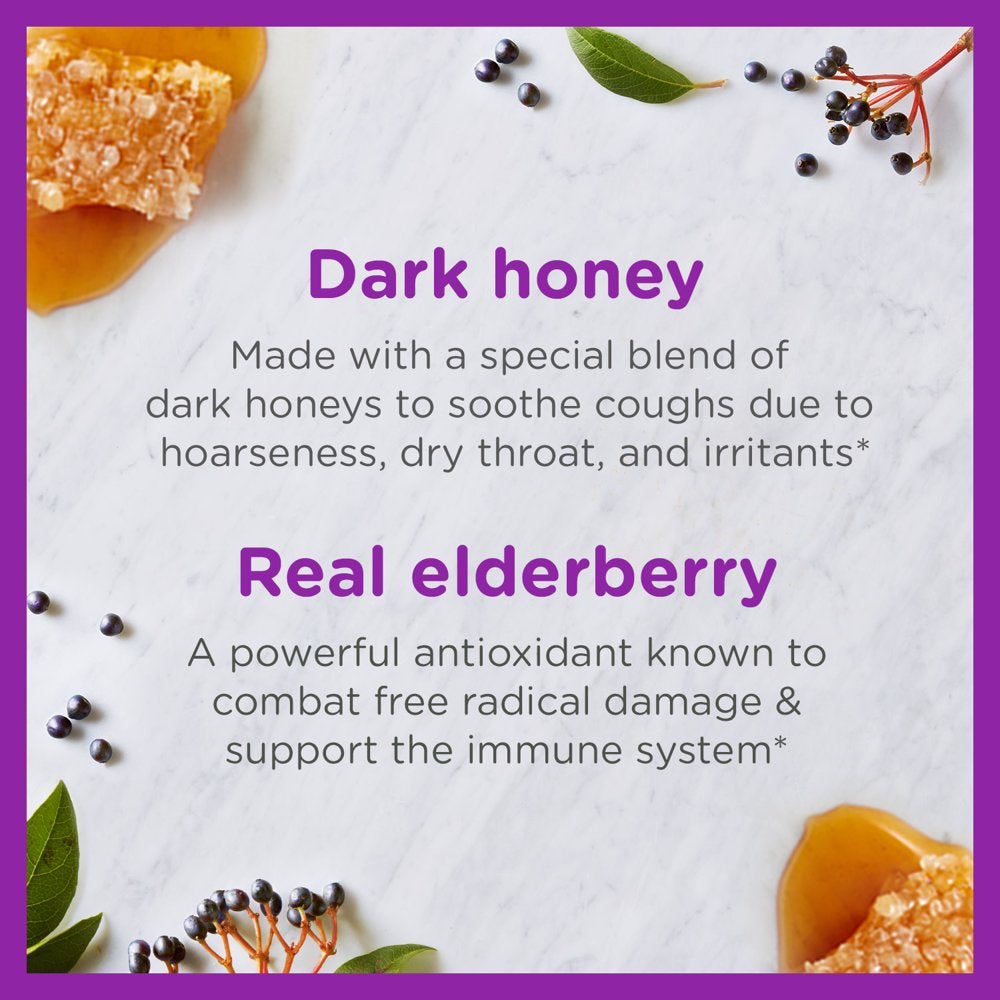 Dark honey

Made with a special blend of dark honeys to soothe coughs due to hoarseness, dry throat, and irritants*

Real elderberry

A powerful antioxidant known to combat free radical damage & support the immune system*